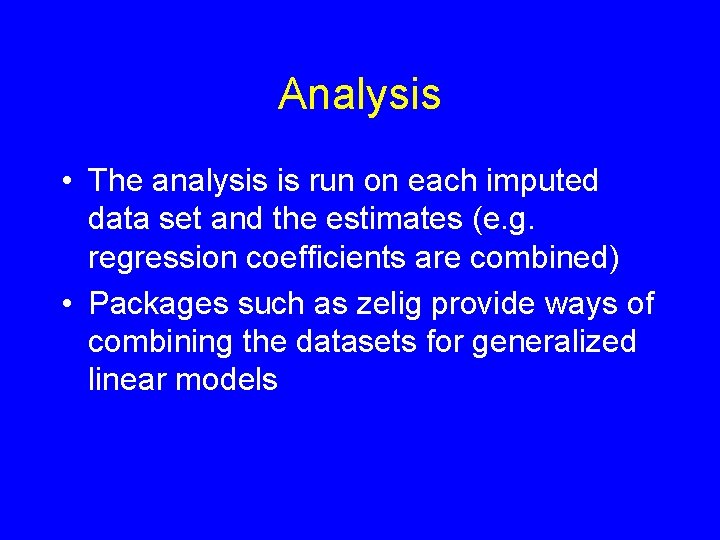 Analysis

• The analysis is run on each imputed data set and the estimates (e.g. regression coefficients are combined)

• Packages such as zelig provide ways of combining the datasets for generalized linear models